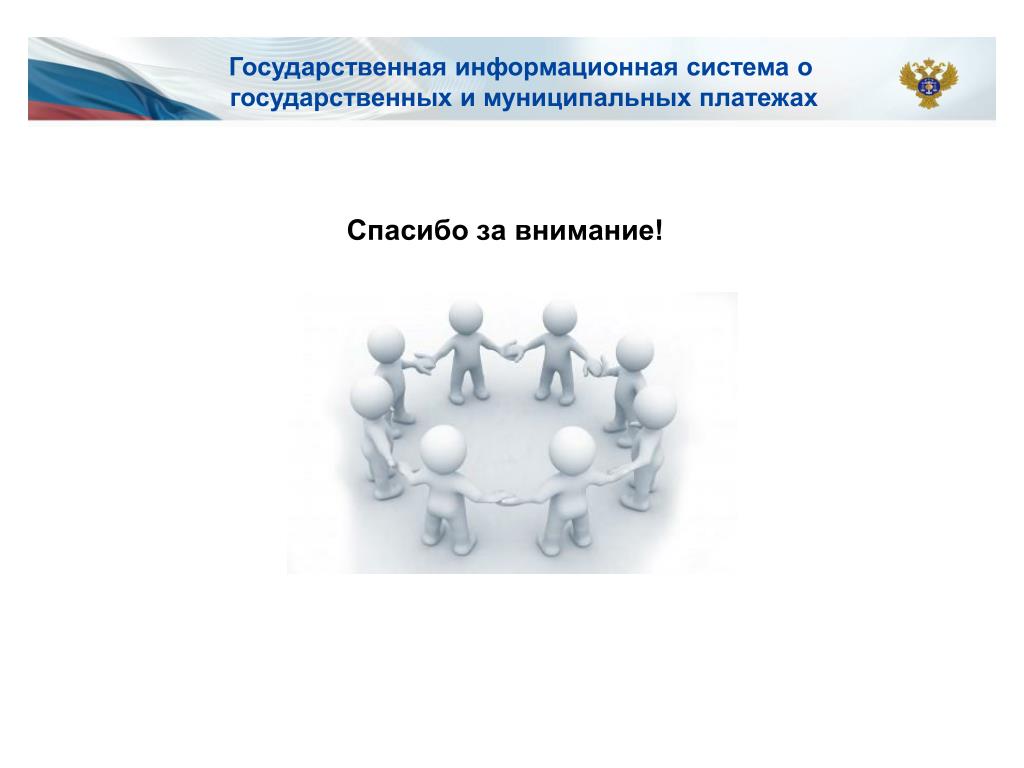 Государственная информационная система о государственных и муниципальных платежах

Спасибо за внимание!